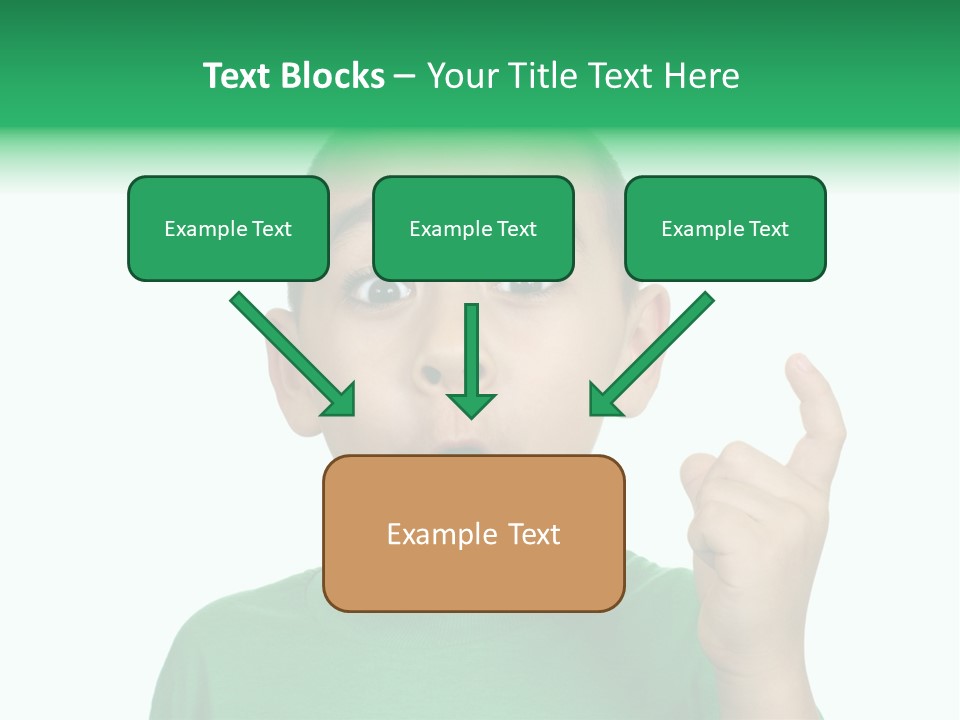 Text Blocks – Your Title Text Here

Example Text

Example Text

Example Text

Example Text